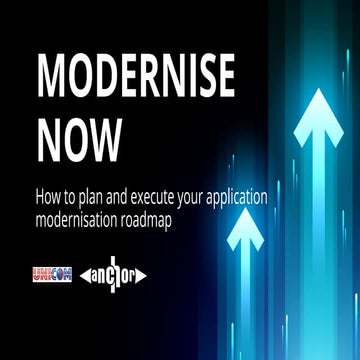 MODERNISE NOW

How to plan and execute your application modernisation roadmap

UNICOM

anchor